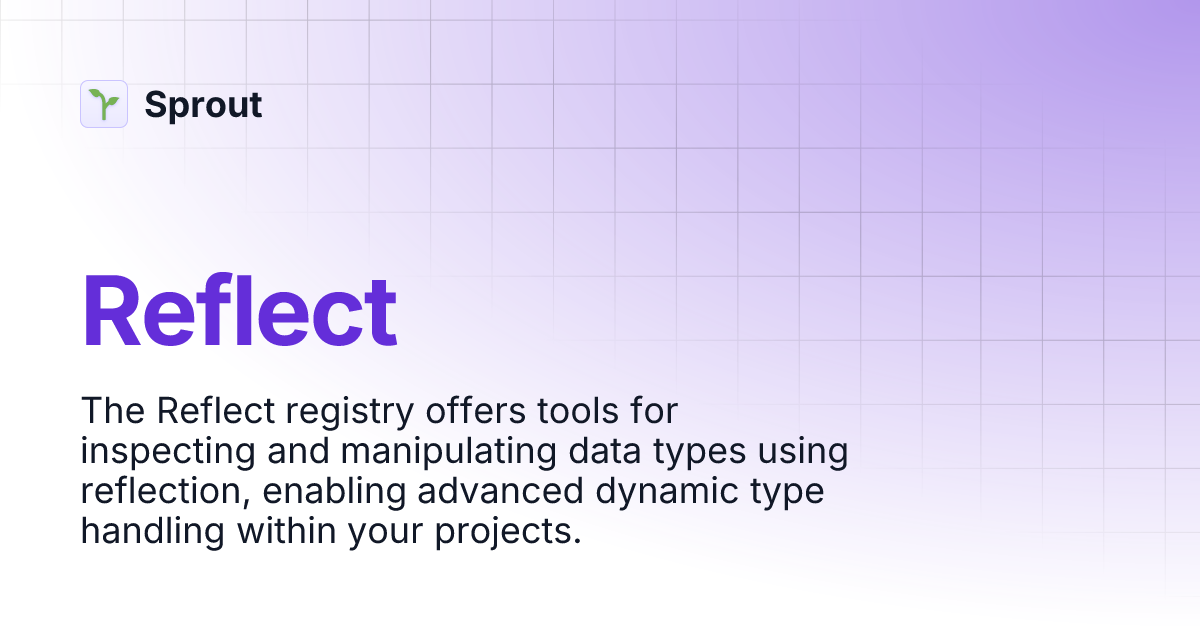 Sprout

Reflect

The Reflect registry offers tools for inspecting and manipulating data types using reflection, enabling advanced dynamic type handling within your projects.